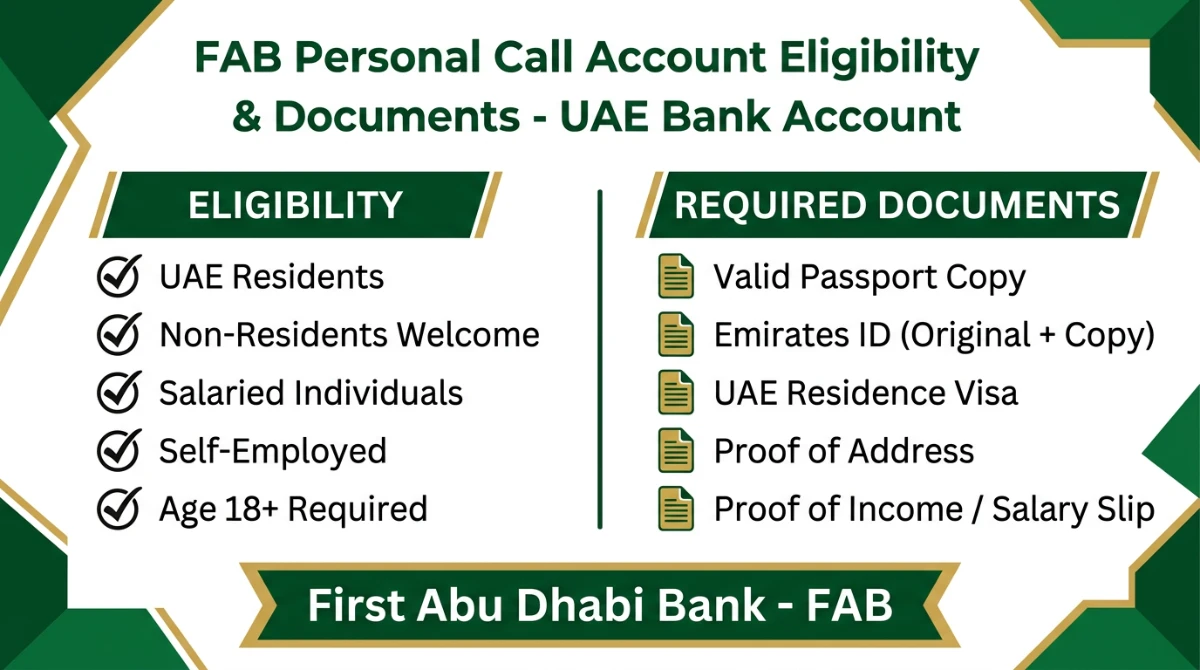 FAB Personal Call Account Eligibility & Documents - UAE Bank Account

ELIGIBILITY

UAE Residents
Non-Residents Welcome
Salaried Individuals
Self-Employed
Age 18+ Required

REQUIRED DOCUMENTS

Valid Passport Copy
Emirates ID (Original + Copy)
UAE Residence Visa
Proof of Address
Proof of Income / Salary Slip

First Abu Dhabi Bank - FAB